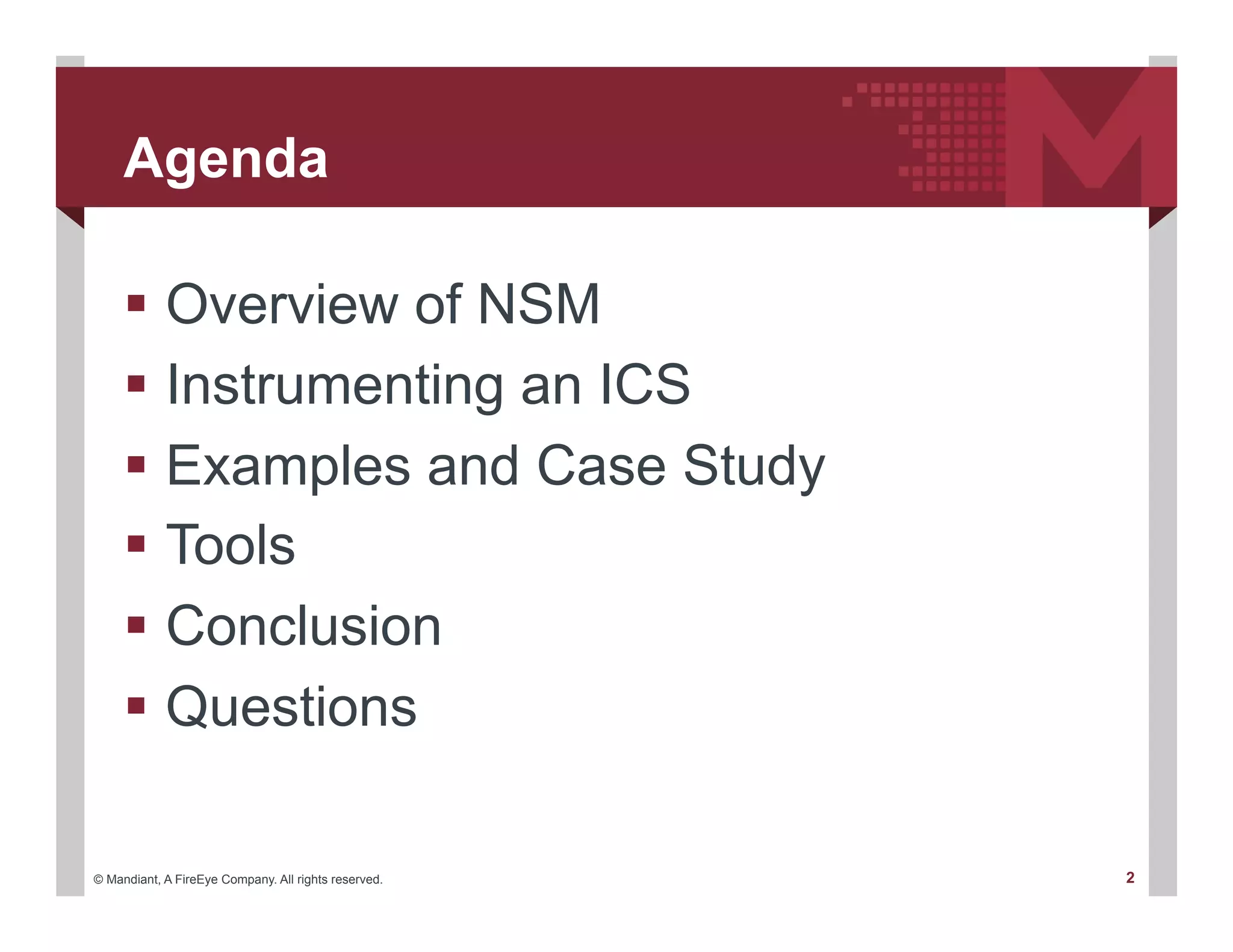 Agenda

▪ Overview of NSM
▪ Instrumenting an ICS
▪ Examples and Case Study
▪ Tools
▪ Conclusion
▪ Questions

© Mandiant, A FireEye Company. All rights reserved.

2